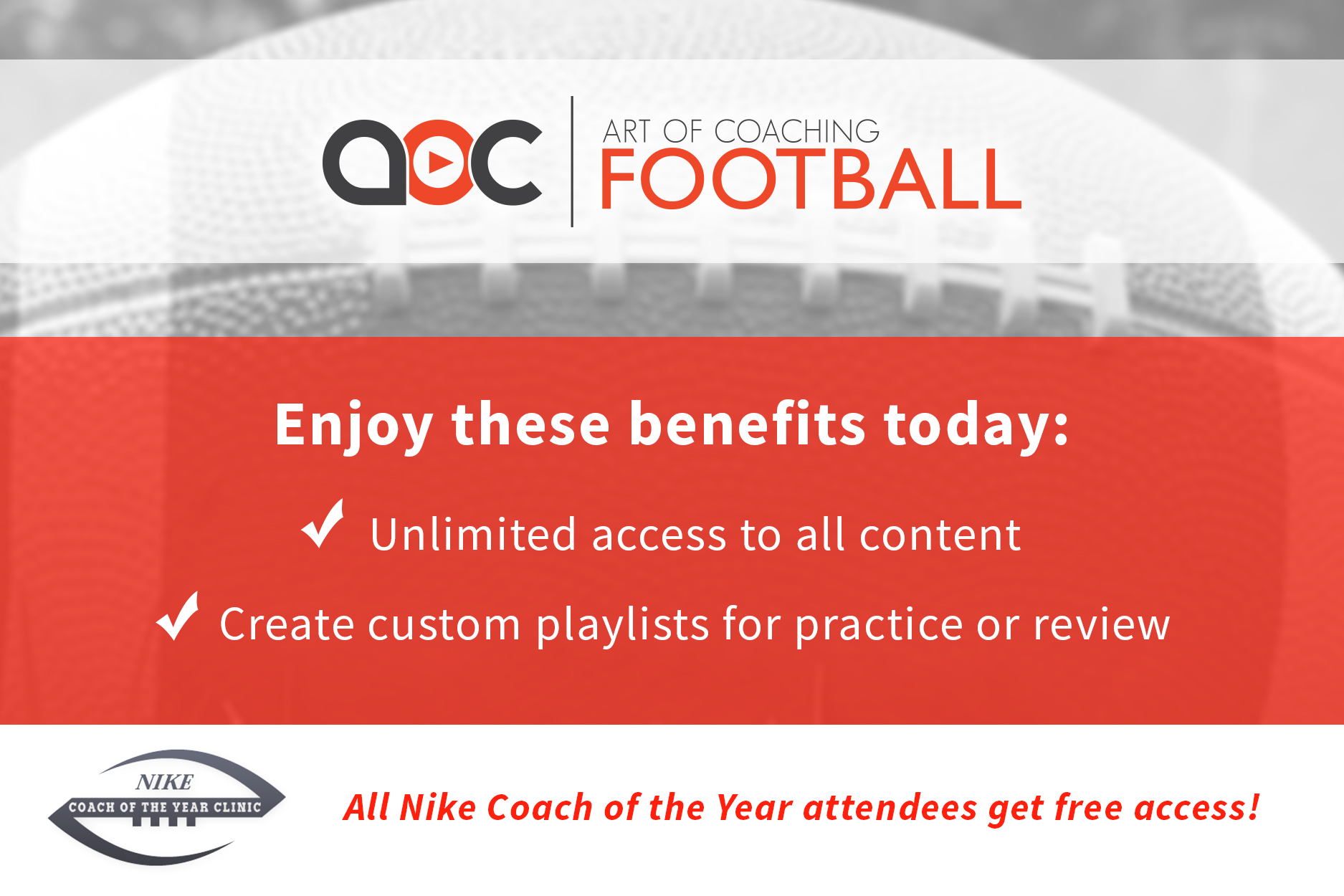 aoc

ART OF COACHING
FOOTBALL

Enjoy these benefits today:

✓ Unlimited access to all content

✓ Create custom playlists for practice or review

NIKE
COACH OF THE YEAR CLINIC

All Nike Coach of the Year attendees get free access!